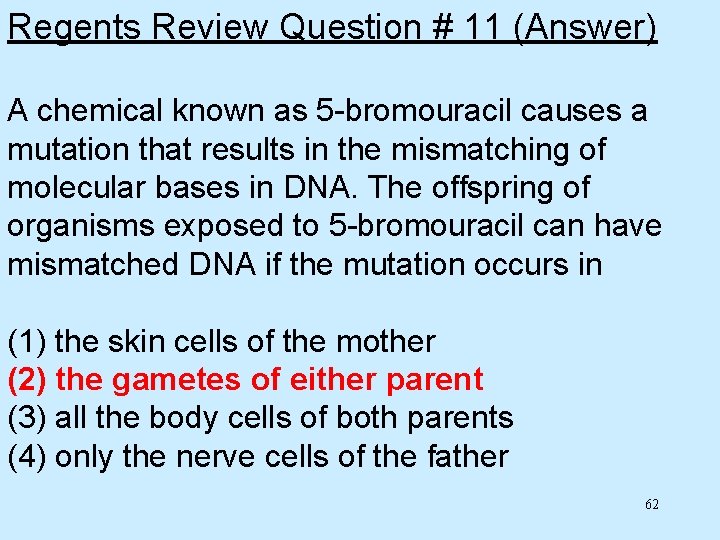 Regents Review Question # 11 (Answer)

A chemical known as 5-bromouracil causes a mutation that results in the mismatching of molecular bases in DNA. The offspring of organisms exposed to 5-bromouracil can have mismatched DNA if the mutation occurs in

(1) the skin cells of the mother
(2) the gametes of either parent
(3) all the body cells of both parents
(4) only the nerve cells of the father

62